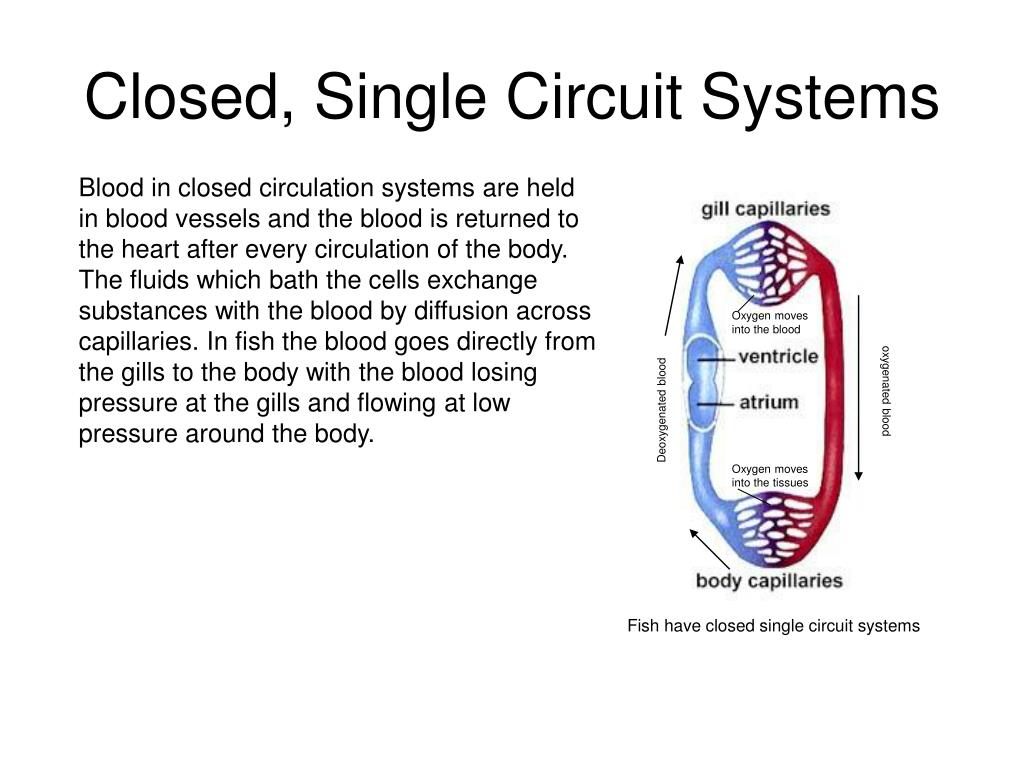 Closed, Single Circuit Systems

Blood in closed circulation systems are held in blood vessels and the blood is returned to the heart after every circulation of the body. The fluids which bath the cells exchange substances with the blood by diffusion across capillaries. In fish the blood goes directly from the gills to the body with the blood losing pressure at the gills and flowing at low pressure around the body.

gill capillaries

Oxygen moves into the blood

ventricle

atrium

Deoxygenated blood

oxygenated blood

Oxygen moves into the tissues

body capillaries

Fish have closed single circuit systems